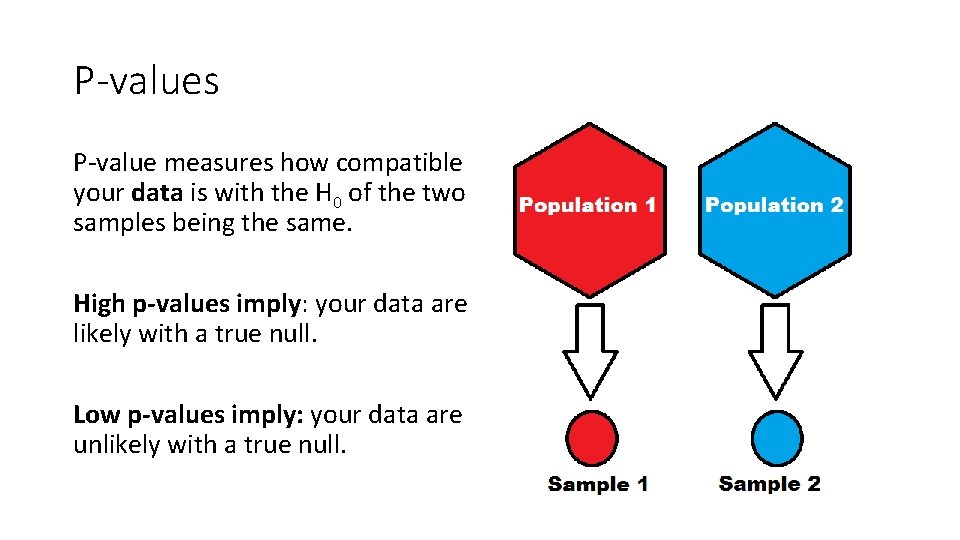 P-values

P-value measures how compatible your data is with the $H_0$ of the two samples being the same.

High p-values imply: your data are likely with a true null.

Low p-values imply: your data are unlikely with a true null.

Population 1

Population 2

Sample 1

Sample 2